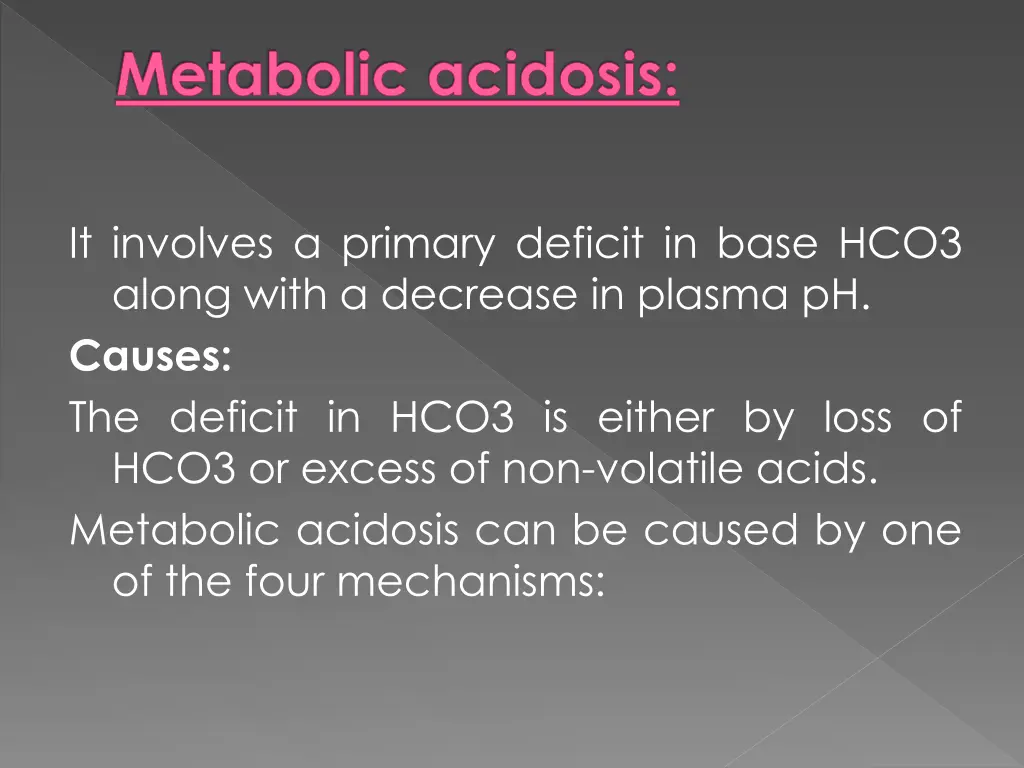 Metabolic acidosis:

It involves a primary deficit in base HCO3 along with a decrease in plasma pH.

Causes:

The deficit in HCO3 is either by loss of HCO3 or excess of non-volatile acids.

Metabolic acidosis can be caused by one of the four mechanisms: